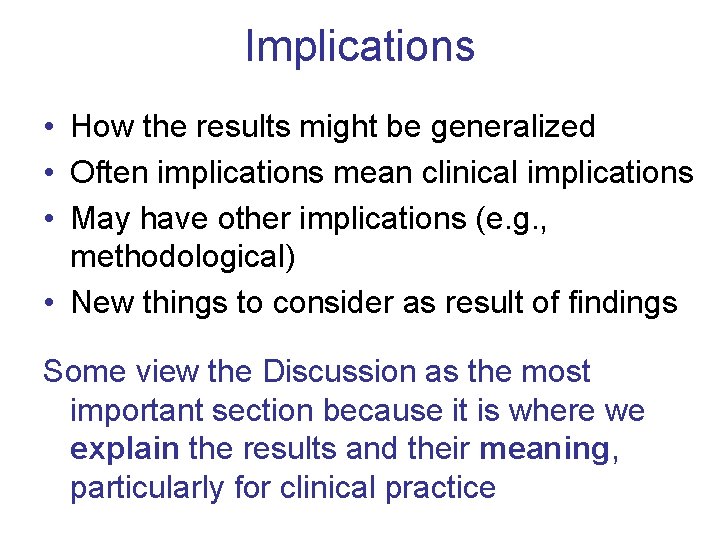 Implications

• How the results might be generalized
• Often implications mean clinical implications
• May have other implications (e.g., methodological)
• New things to consider as result of findings

Some view the Discussion as the most important section because it is where we explain the results and their meaning, particularly for clinical practice